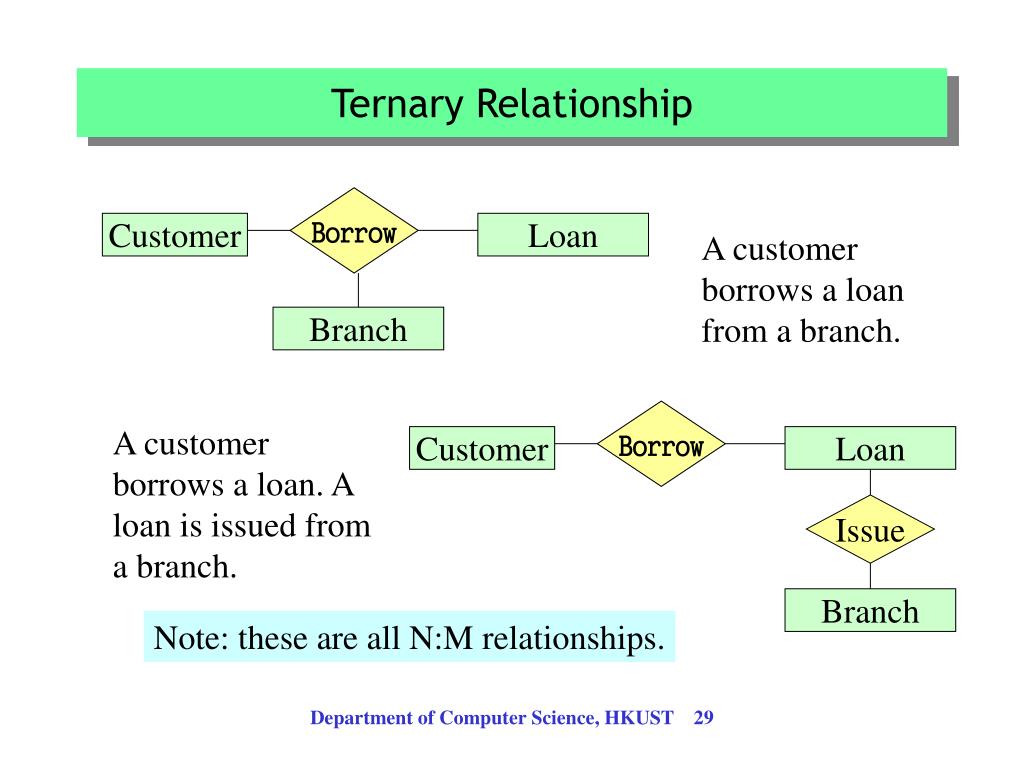 Ternary Relationship

Customer
Borrow
Loan
Branch

A customer borrows a loan from a branch.

A customer borrows a loan. A loan is issued from a branch.

Customer
Borrow
Loan
Issue
Branch

Note: these are all N:M relationships.

Department of Computer Science, HKUST 29